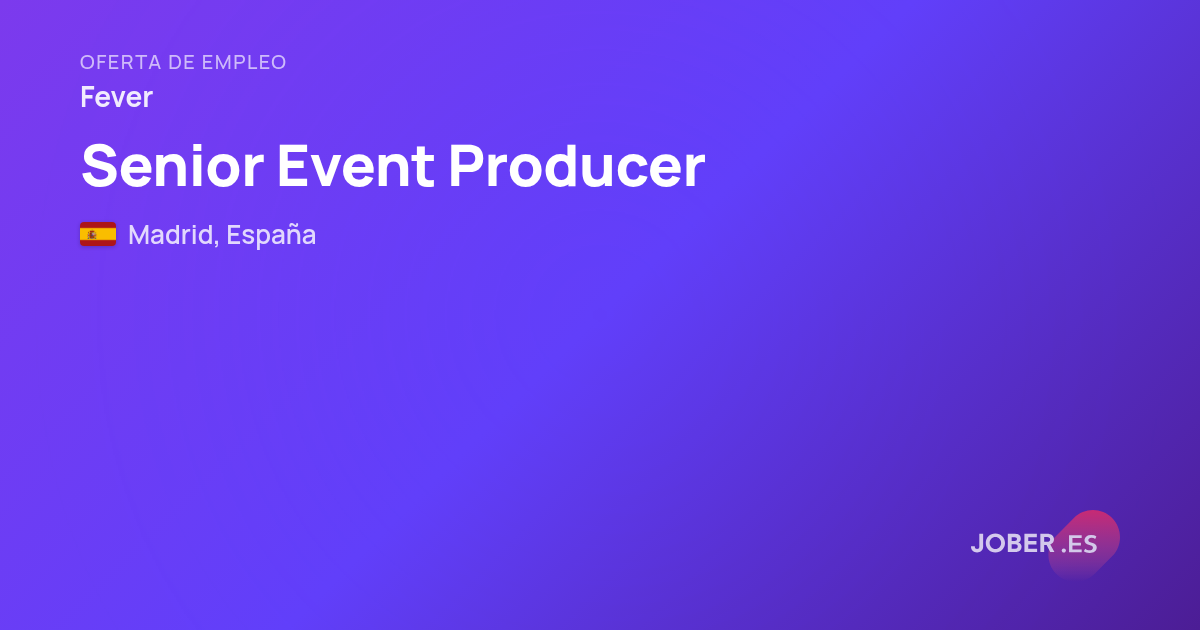 OFERTA DE EMPLEO
Fever

Senior Event Producer

Madrid, España

JOBER .ES